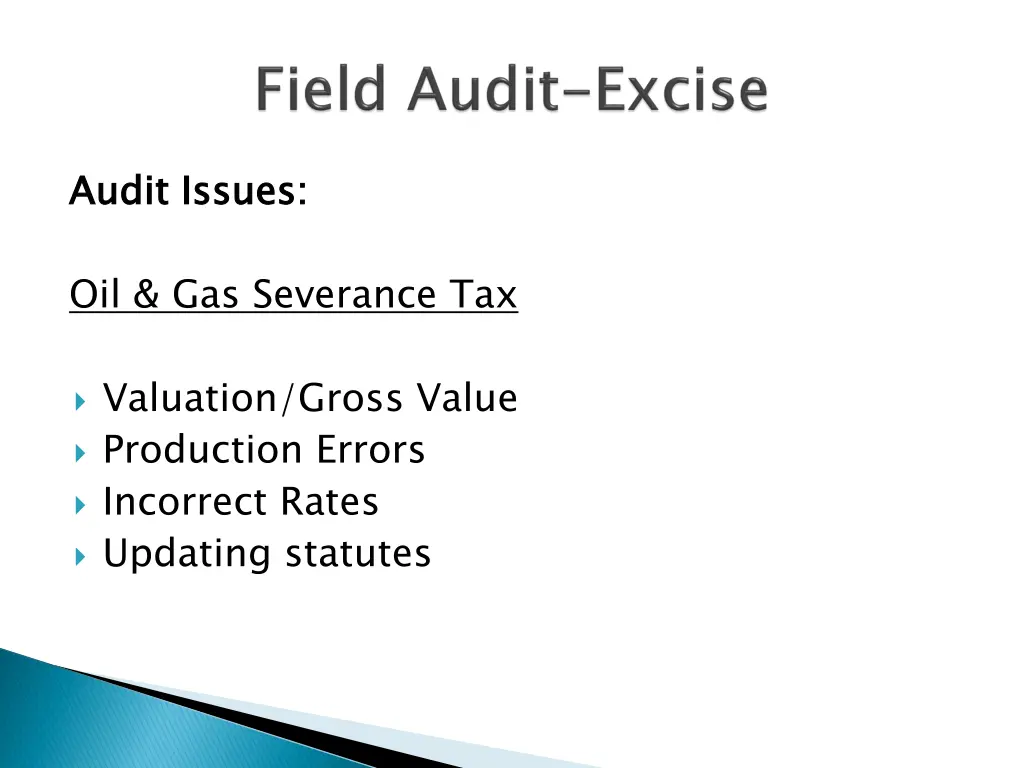 Field Audit-Excise

Audit Issues:

Oil & Gas Severance Tax

Valuation/Gross Value
Production Errors
Incorrect Rates
Updating statutes